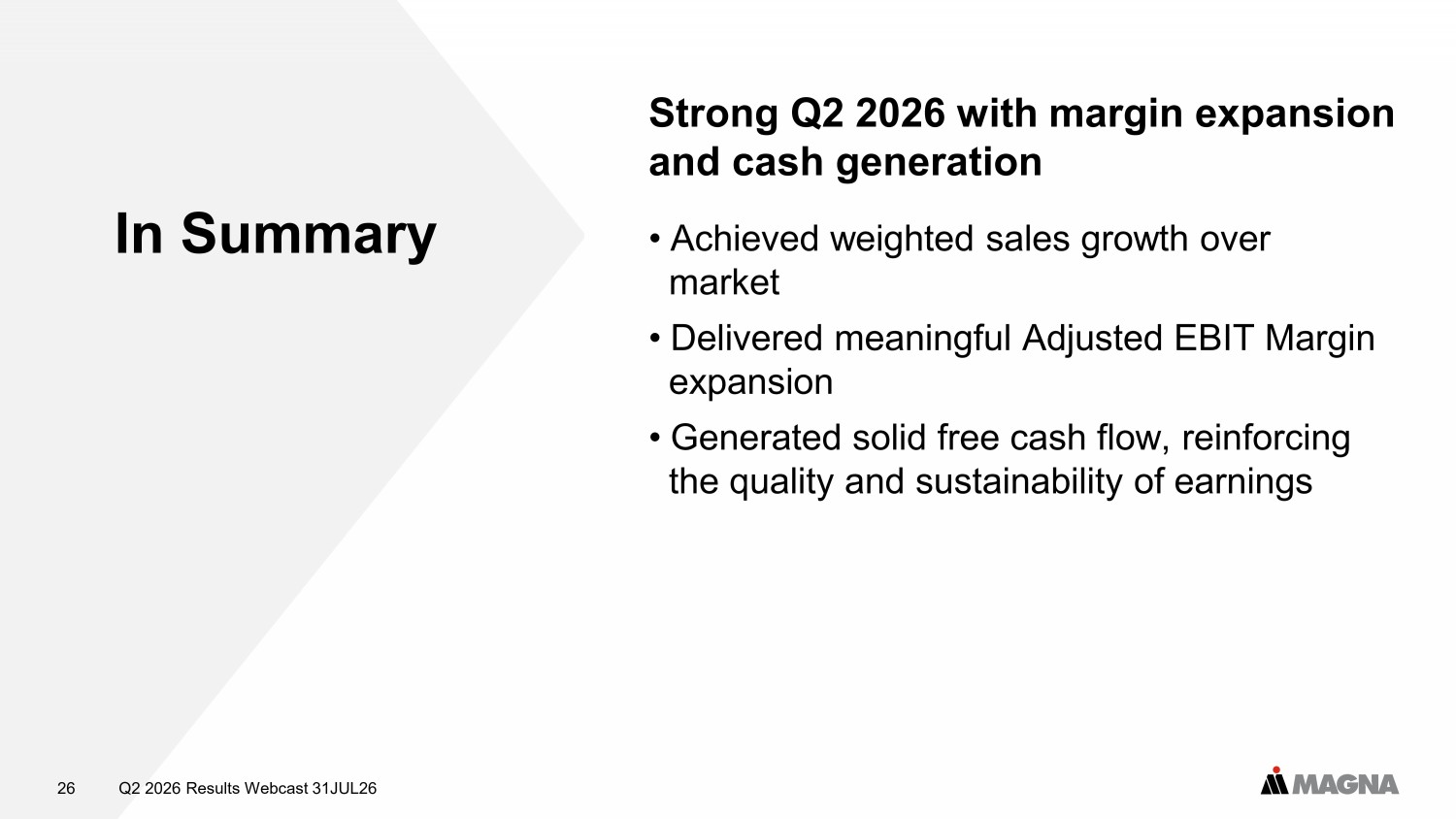 In Summary

Strong Q2 2026 with margin expansion and cash generation

• Achieved weighted sales growth over market

• Delivered meaningful Adjusted EBIT Margin expansion

• Generated solid free cash flow, reinforcing the quality and sustainability of earnings

26 Q2 2026 Results Webcast 31JUL26

MAGNA